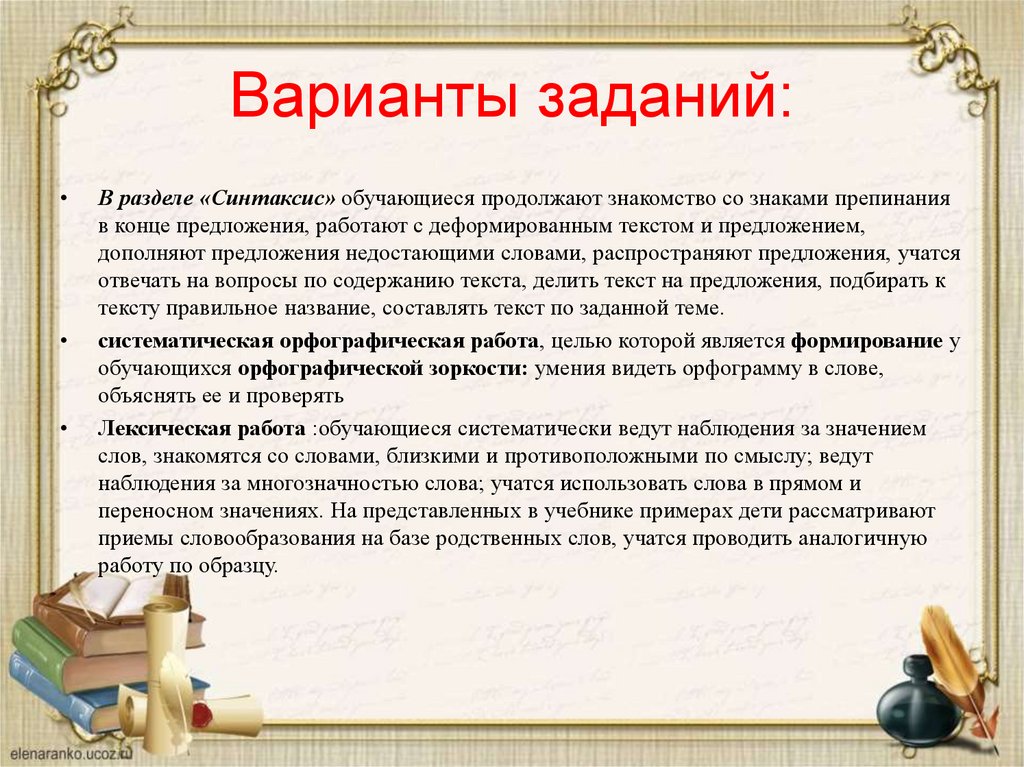 Варианты заданий:

• В разделе «Синтаксис» обучающиеся продолжают знакомство со знаками препинания в конце предложения, работают с деформированным текстом и предложением, дополняют предложения недостающими словами, распространяют предложения, учатся отвечать на вопросы по содержанию текста, делить текст на предложения, подбирать к тексту правильное название, составлять текст по заданной теме.

• систематическая орфографическая работа, целью которой является формирование у обучающихся орфографической зоркости: умения видеть орфограмму в слове, объяснять ее и проверять

• Лексическая работа :обучающиеся систематически ведут наблюдения за значением слов, знакомятся со словами, близкими и противоположными по смыслу; ведут наблюдения за многозначностью слова; учатся использовать слова в прямом и переносном значениях. На представленных в учебнике примерах дети рассматривают приемы словообразования на базе родственных слов, учатся проводить аналогичную работу по образцу.

elenaranko.ucoz.ru